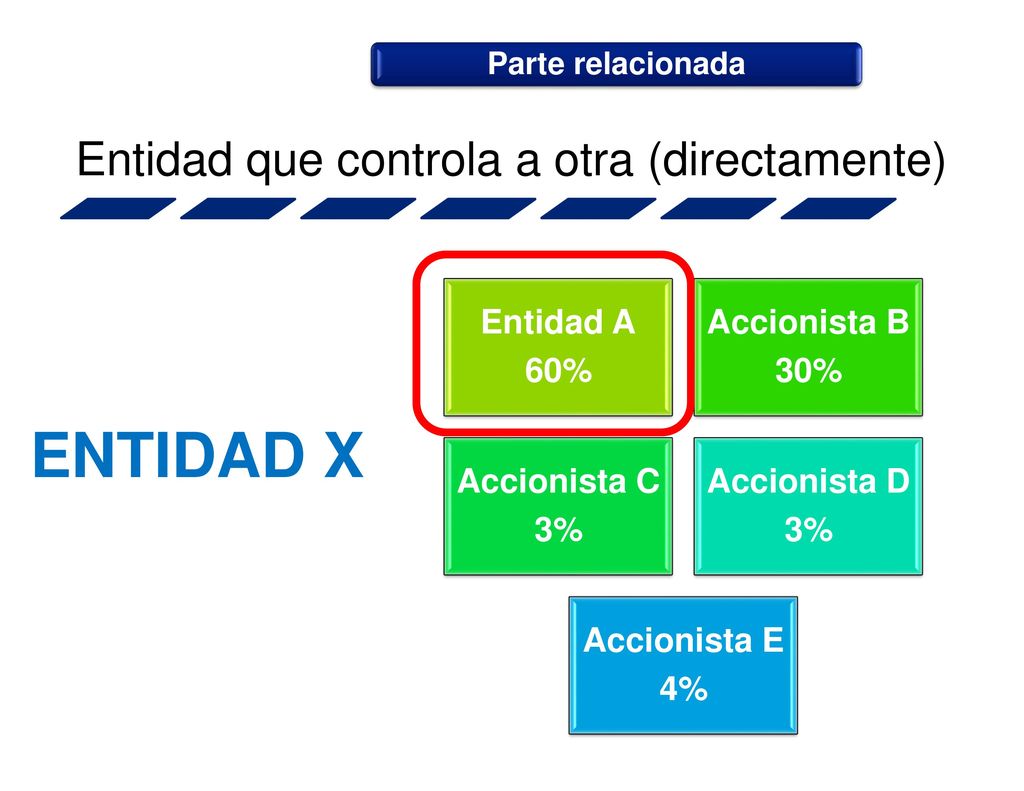 Parte relacionada

Entidad que controla a otra (directamente)

ENTIDAD X

Entidad A
60%

Accionista B
30%

Accionista C
3%

Accionista D
3%

Accionista E
4%